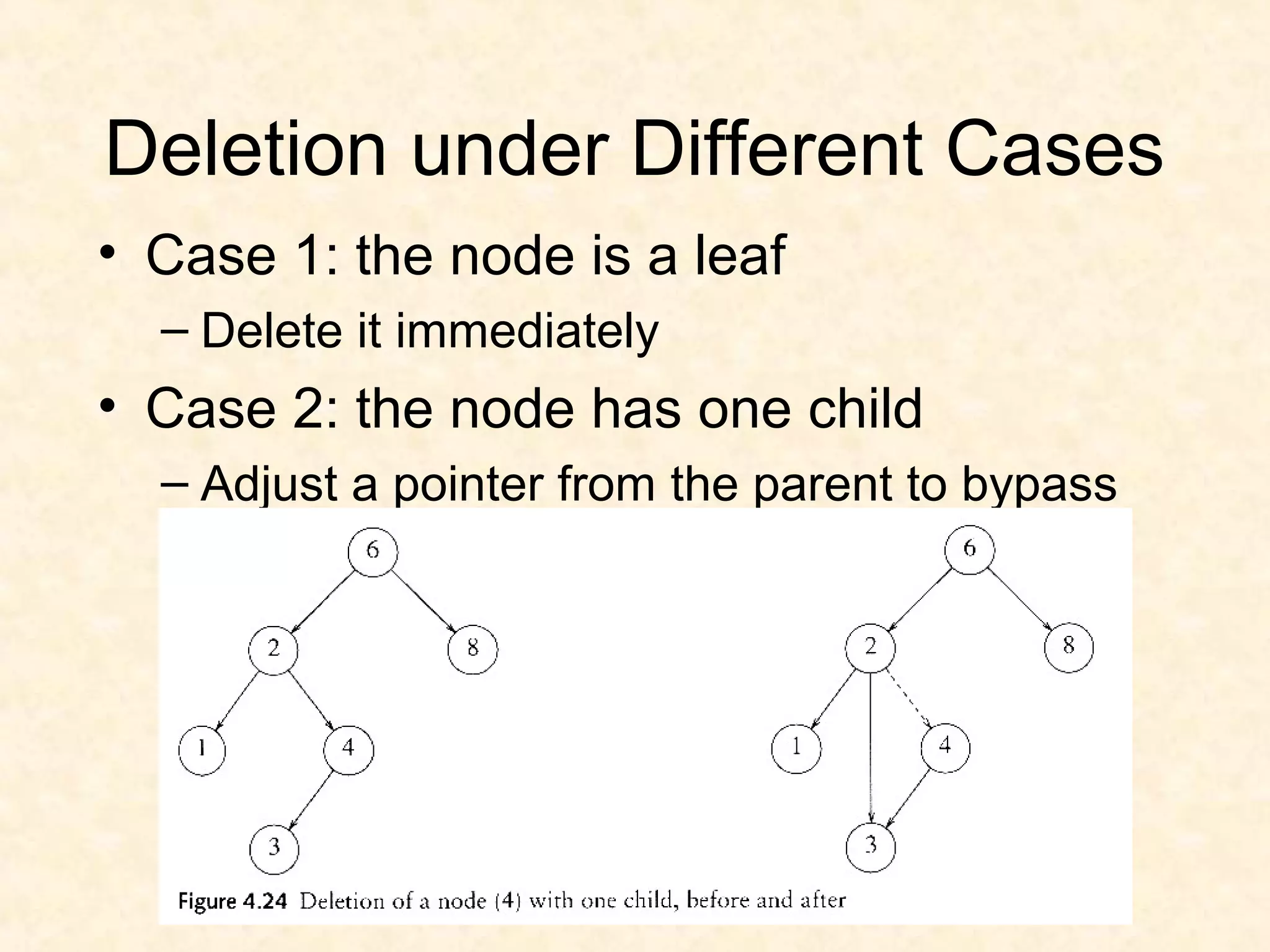 Deletion under Different Cases

• Case 1: the node is a leaf
– Delete it immediately

• Case 2: the node has one child
– Adjust a pointer from the parent to bypass

6
2
8
1
4
3

6
2
8
1
4
3

Figure 4.24 Deletion of a node (4) with one child, before and after